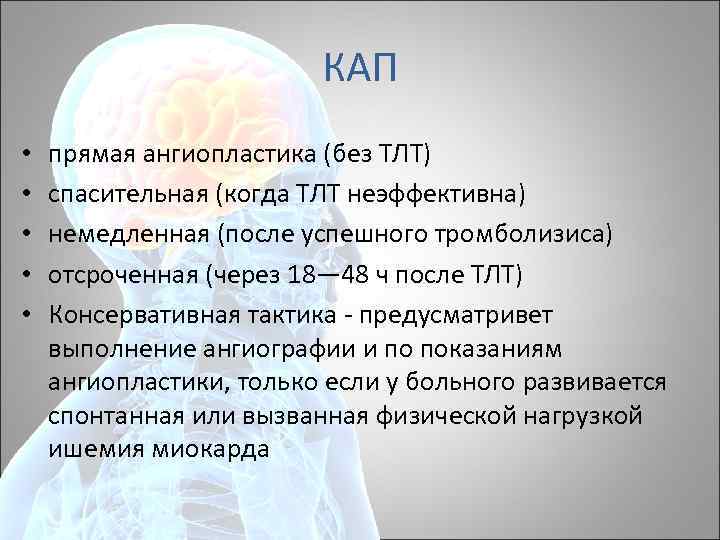 КАП

• прямая ангиопластика (без ТЛТ)
• спасительная (когда ТЛТ неэффективна)
• немедленная (после успешного тромболизиса)
• отсроченная (через 18—48 ч после ТЛТ)
• Консервативная тактика - предусматривет выполнение ангиографии и по показаниям ангиопластики, только если у больного развивается спонтанная или вызванная физической нагрузкой ишемия миокарда